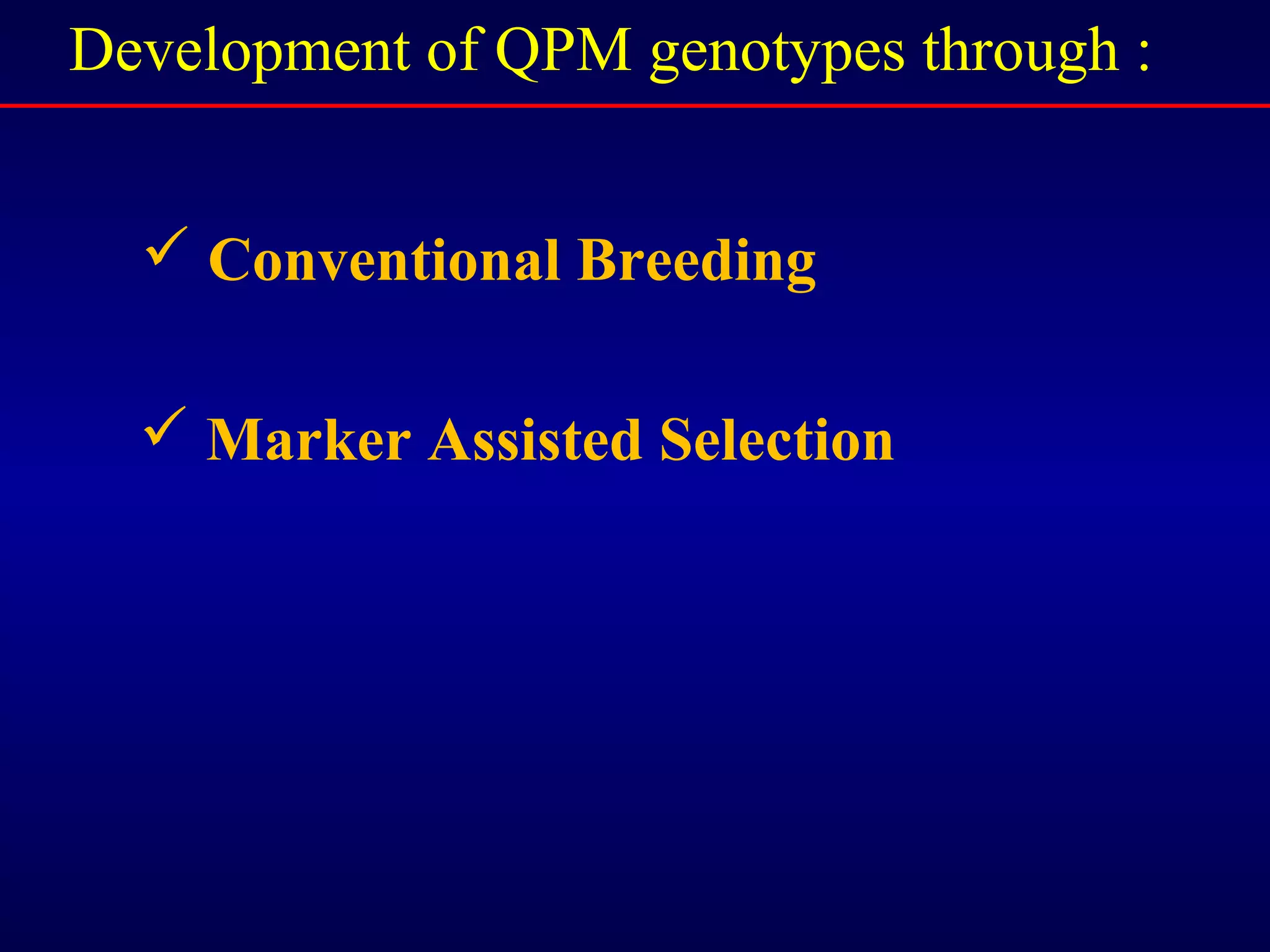 Development of QPM genotypes through :

✓ Conventional Breeding

✓ Marker Assisted Selection